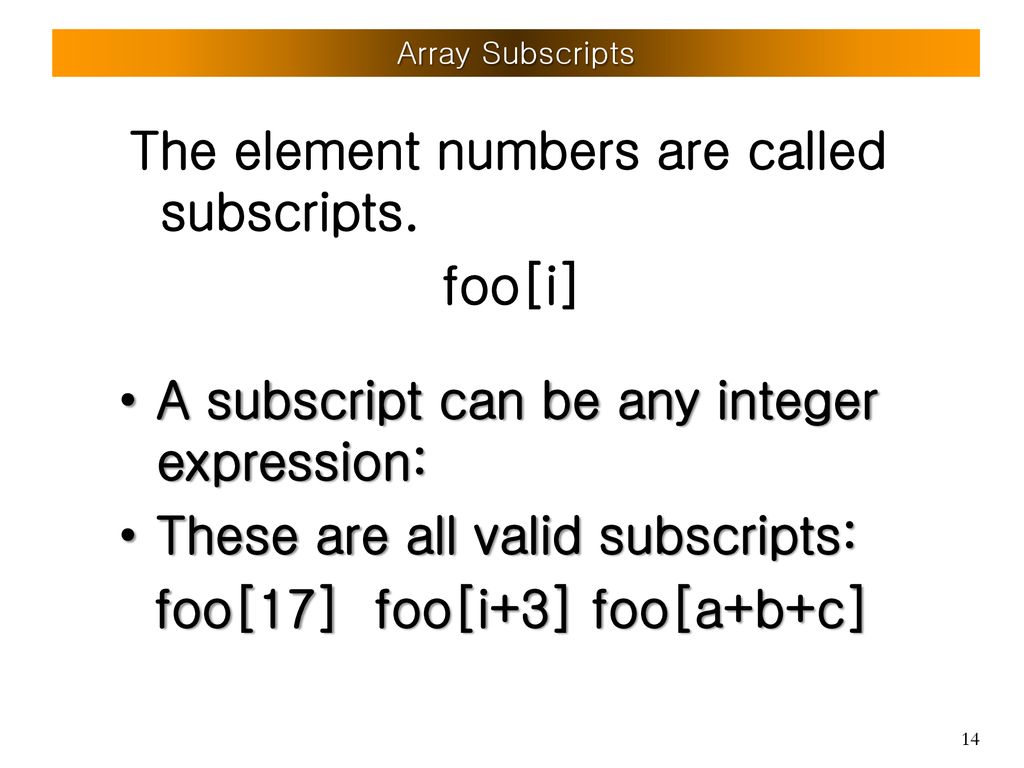 Array Subscripts

The element numbers are called subscripts.

foo[i]

• A subscript can be any integer expression:
• These are all valid subscripts:
foo[17] foo[i+3] foo[a+b+c]

14